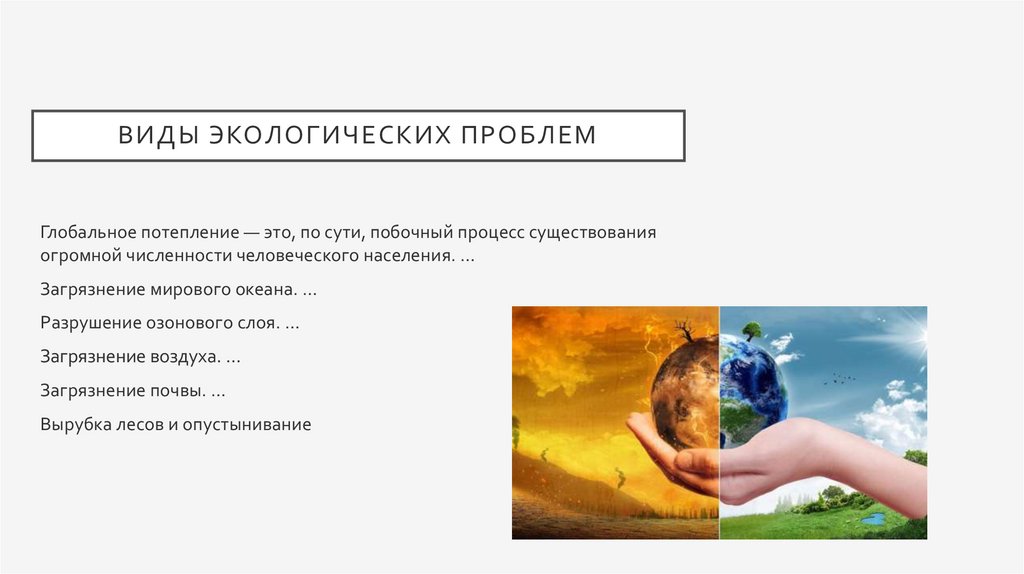 ВИДЫ ЭКОЛОГИЧЕСКИХ ПРОБЛЕМ

Глобальное потепление — это, по сути, побочный процесс существования огромной численности человеческого населения. ...

Загрязнение мирового океана. ...

Разрушение озонового слоя. ...

Загрязнение воздуха. ...

Загрязнение почвы. ...

Вырубка лесов и опустынивание